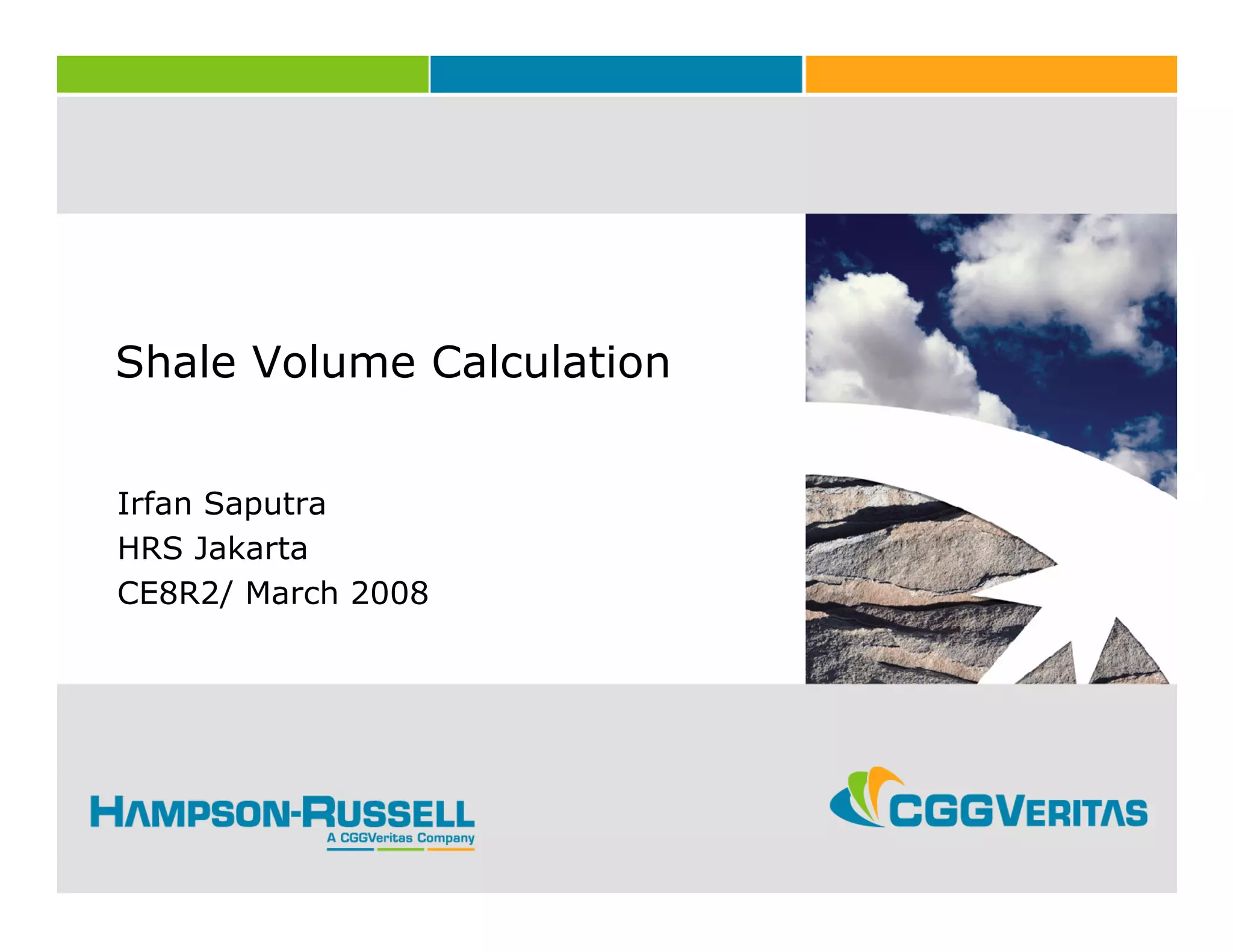 Shale Volume Calculation

Irfan Saputra
HRS Jakarta
CE8R2/ March 2008

HAMPSON-RUSSELL
A CGGVeritas Company

CGGVERITAS